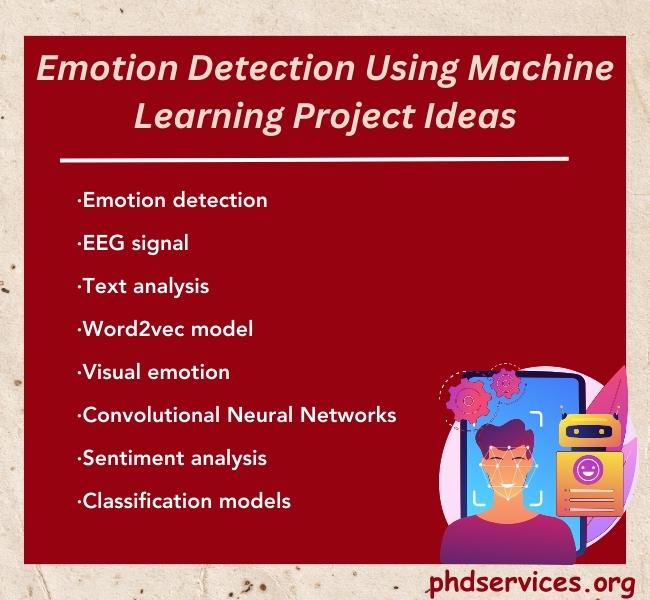 Emotion Detection Using Machine Learning Project Ideas

·Emotion detection

·EEG signal

·Text analysis

·Word2vec model

·Visual emotion

·Convolutional Neural Networks

·Sentiment analysis

·Classification models

phdservices.org